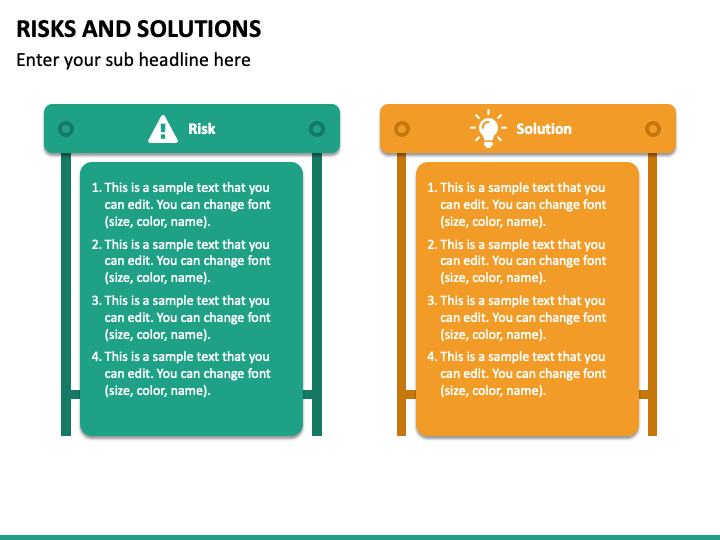 RISKS AND SOLUTIONS

Enter your sub headline here

Risk

1. This is a sample text that you can edit. You can change font (size, color, name).
2. This is a sample text that you can edit. You can change font (size, color, name).
3. This is a sample text that you can edit. You can change font (size, color, name).
4. This is a sample text that you can edit. You can change font (size, color, name).

Solution

1. This is a sample text that you can edit. You can change font (size, color, name).
2. This is a sample text that you can edit. You can change font (size, color, name).
3. This is a sample text that you can edit. You can change font (size, color, name).
4. This is a sample text that you can edit. You can change font (size, color, name).